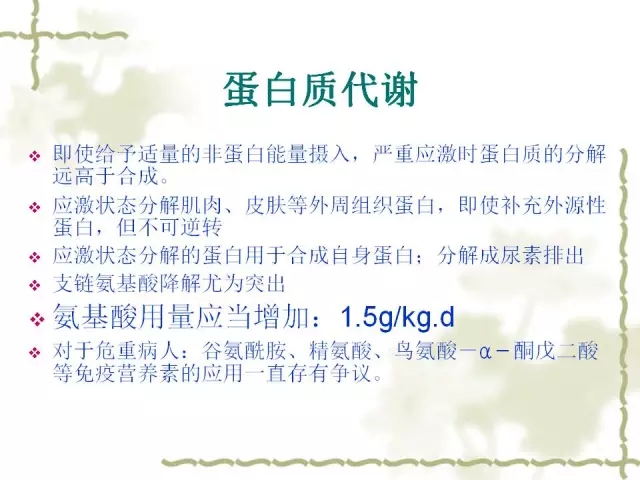 蛋白质代谢

❖ 即使给予适量的非蛋白能量摄入，严重应激时蛋白质的分解远高于合成。
❖ 应激状态分解肌肉、皮肤等外周组织蛋白，即使补充外源性蛋白，但不可逆转
❖ 应激状态分解的蛋白用于合成自身蛋白；分解成尿素排出
❖ 支链氨基酸降解尤为突出
❖ 氨基酸用量应当增加：1.5g/kg.d
❖ 对于危重病人：谷氨酰胺、精氨酸、鸟氨酸－α－酮戊二酸等免疫营养素的应用一直存有争议。